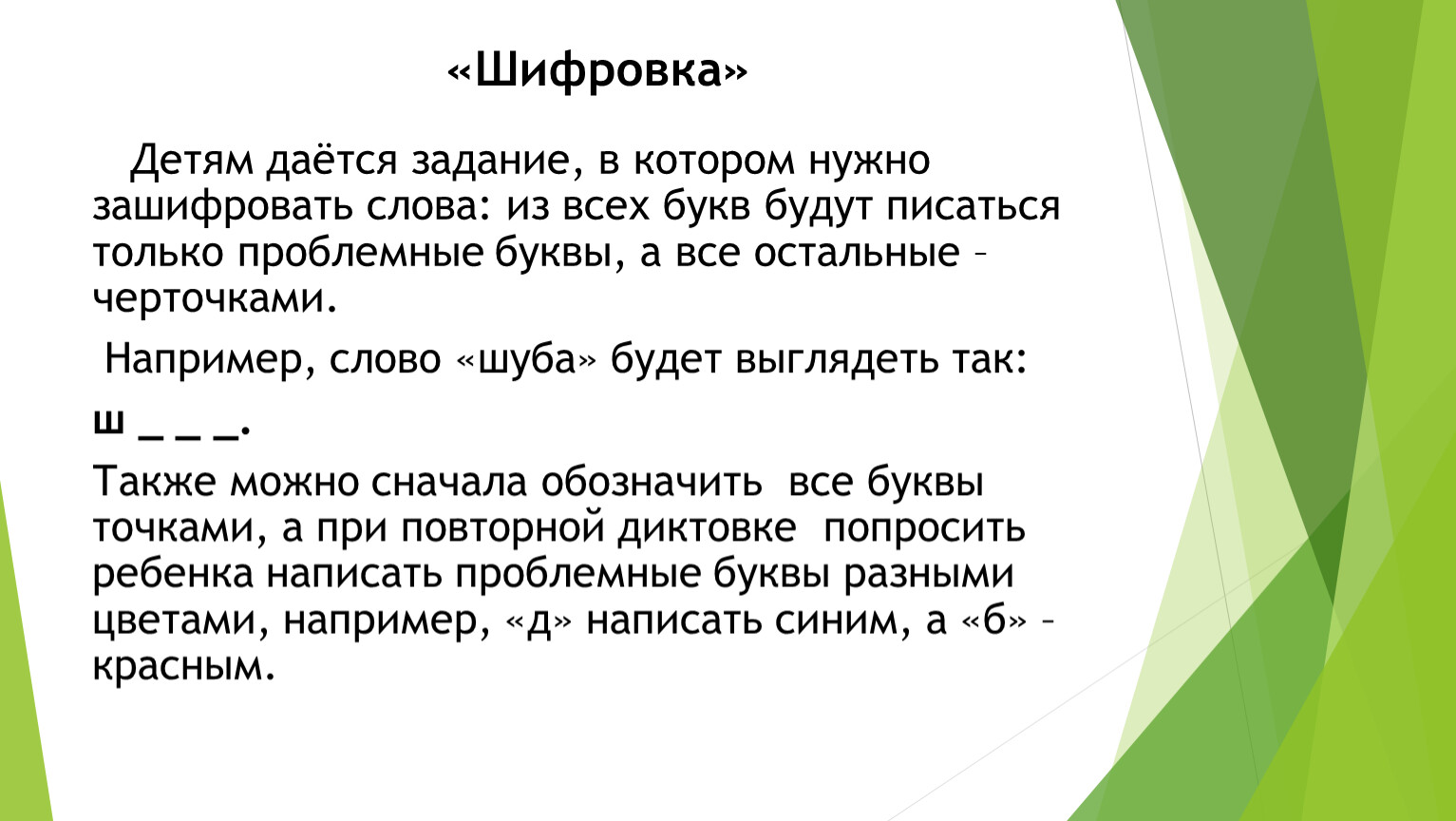 «Шифровка»

Детям даётся задание, в котором нужно зашифровать слова: из всех букв будут писаться только проблемные буквы, а все остальные – черточками.

Например, слово «шуба» будет выглядеть так:

ш _ _ _.

Также можно сначала обозначить все буквы точками, а при повторной диктовке попросить ребенка написать проблемные буквы разными цветами, например, «д» написать синим, а «б» – красным.